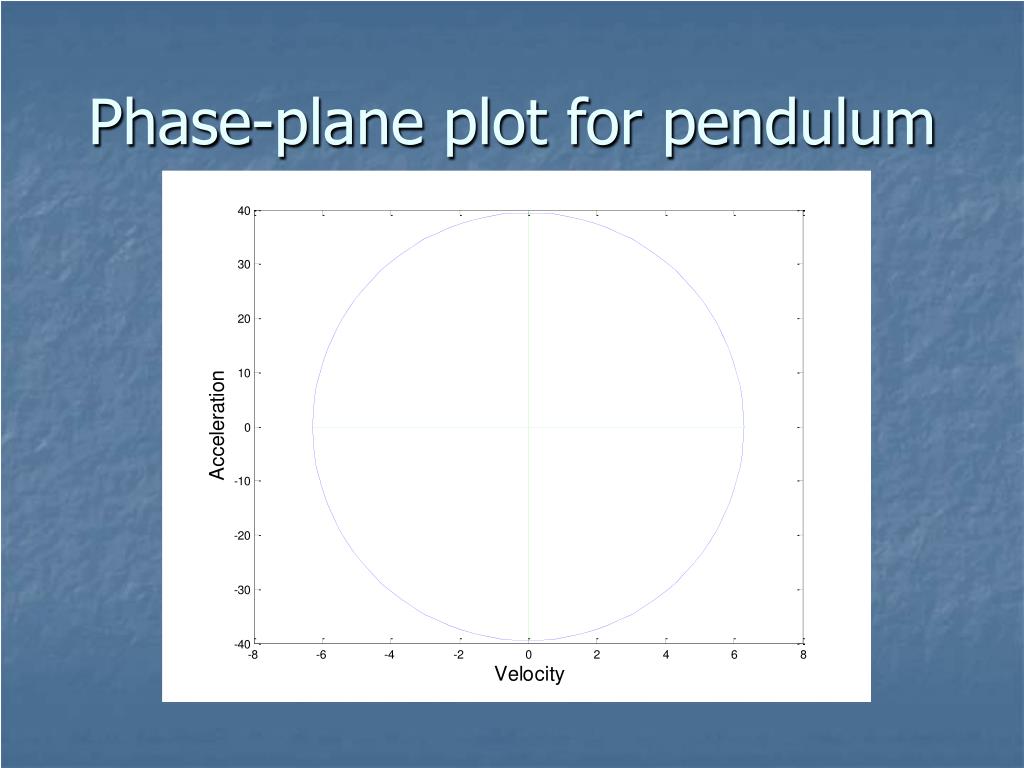 Phase-plane plot for pendulum

40
30
20
10
0
-10
-20
-30
-40

Acceleration

-8 -6 -4 -2 0 2 4 6 8

Velocity